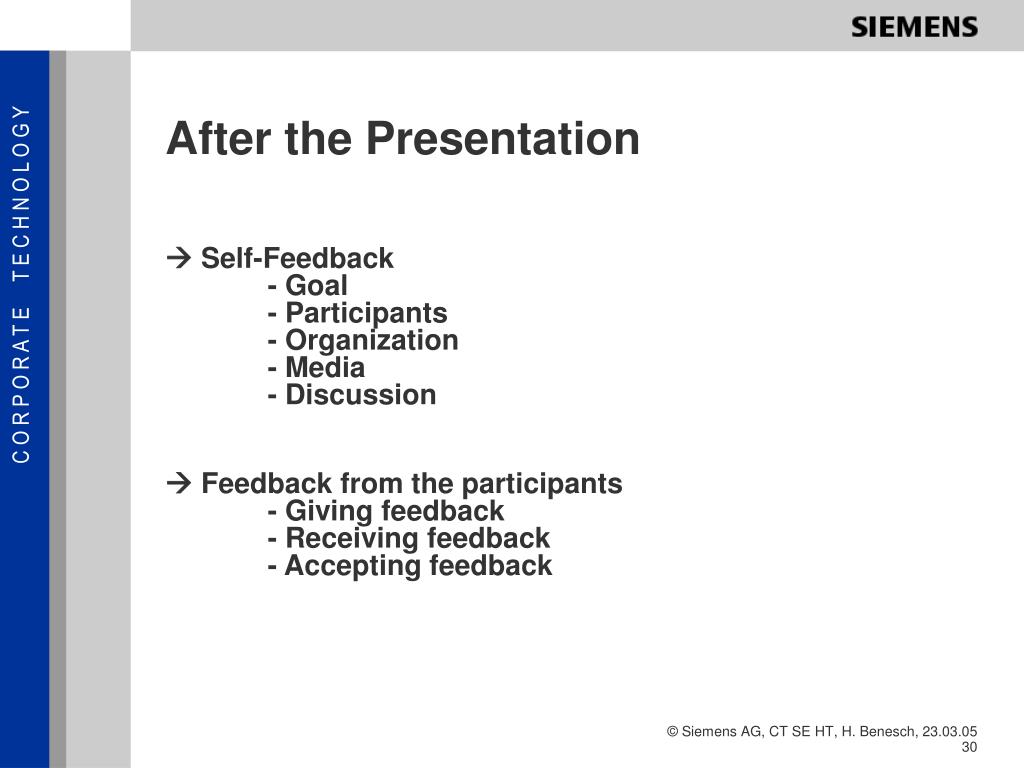 SIEMENS

CORPORATE TECHNOLOGY

After the Presentation

→ Self-Feedback
- Goal
- Participants
- Organization
- Media
- Discussion

→ Feedback from the participants
- Giving feedback
- Receiving feedback
- Accepting feedback

© Siemens AG, CT SE HT, H. Benesch, 23.03.05
30